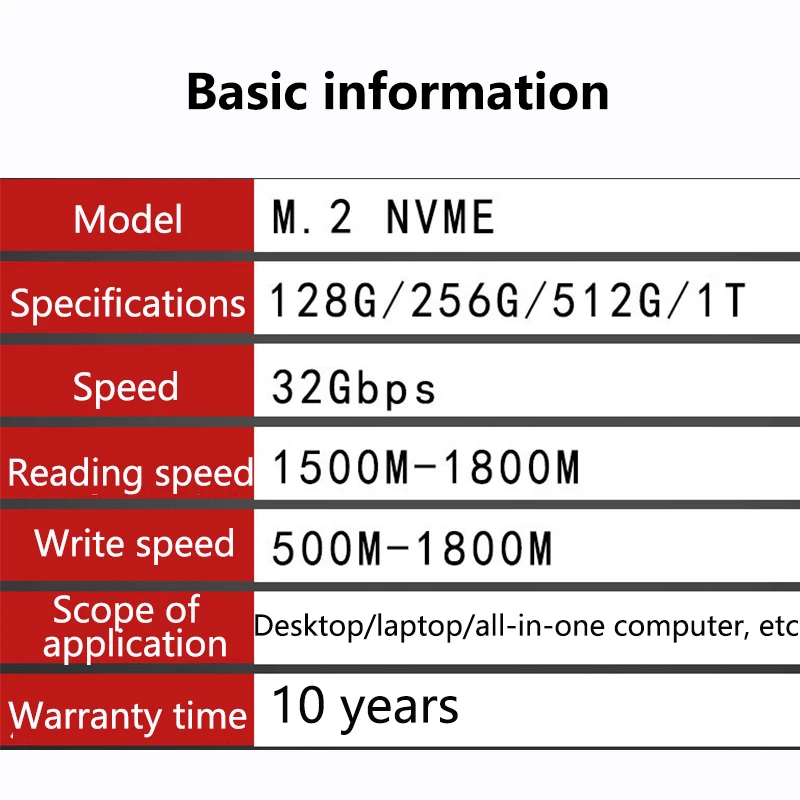 Basic information

| Model | M.2 NVME |
|---|---|
| Specifications | 128G/256G/512G/1T |
| Speed | 32Gbps |
| Reading speed | 1500M-1800M |
| Write speed | 500M-1800M |
| Scope of application | Desktop/laptop/all-in-one computer, etc |
| Warranty time | 10 years |